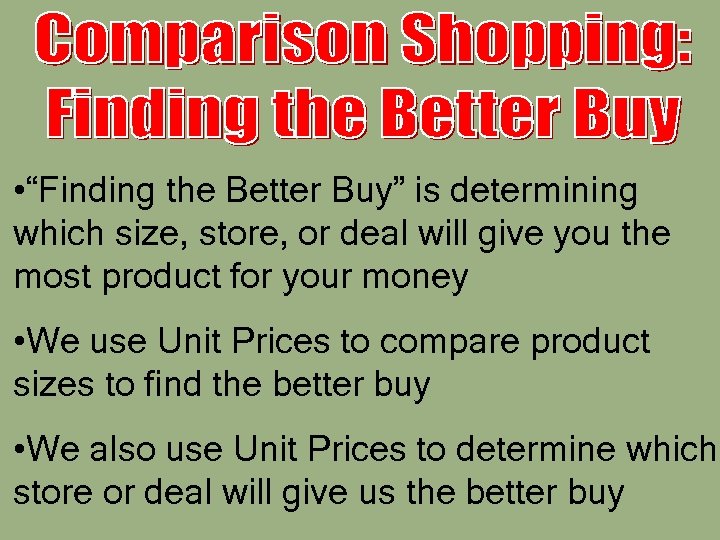 Comparison Shopping: Finding the Better Buy

•“Finding the Better Buy” is determining which size, store, or deal will give you the most product for your money

•We use Unit Prices to compare product sizes to find the better buy

•We also use Unit Prices to determine which store or deal will give us the better buy